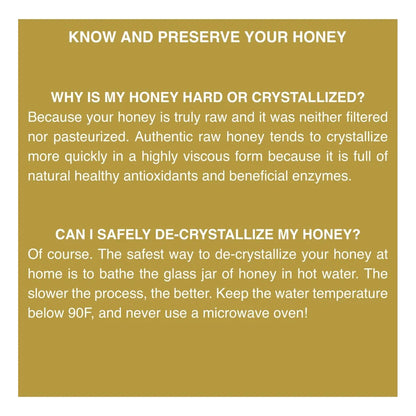 KNOW AND PRESERVE YOUR HONEY

WHY IS MY HONEY HARD OR CRYSTALLIZED?

Because your honey is truly raw and it was neither filtered nor pasteurized. Authentic raw honey tends to crystallize more quickly in a highly viscous form because it is full of natural healthy antioxidants and beneficial enzymes.

CAN I SAFELY DE-CRYSTALLIZE MY HONEY?

Of course. The safest way to de-crystallize your honey at home is to bathe the glass jar of honey in hot water. The slower the process, the better. Keep the water temperature below 90F, and never use a microwave oven!